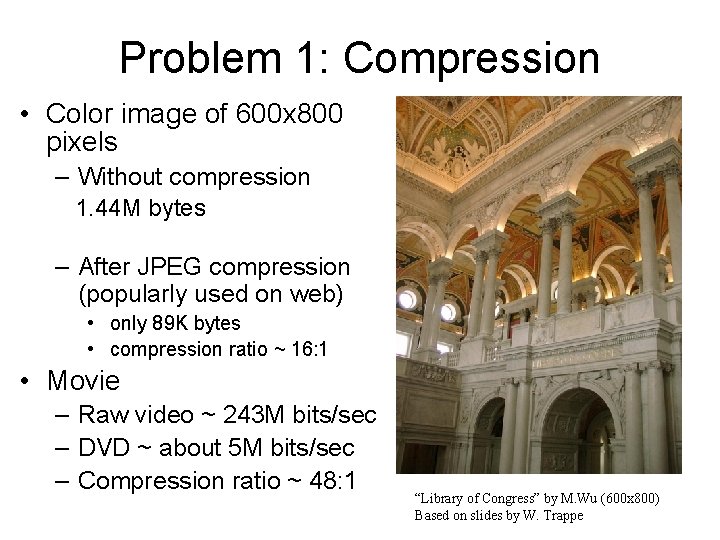 Problem 1: Compression

• Color image of 600x800 pixels
– Without compression
1.44M bytes

– After JPEG compression (popularly used on web)
• only 89K bytes
• compression ratio ~ 16:1

• Movie
– Raw video ~ 243M bits/sec
– DVD ~ about 5M bits/sec
– Compression ratio ~ 48:1

"Library of Congress" by M.Wu (600x800)
Based on slides by W. Trappe